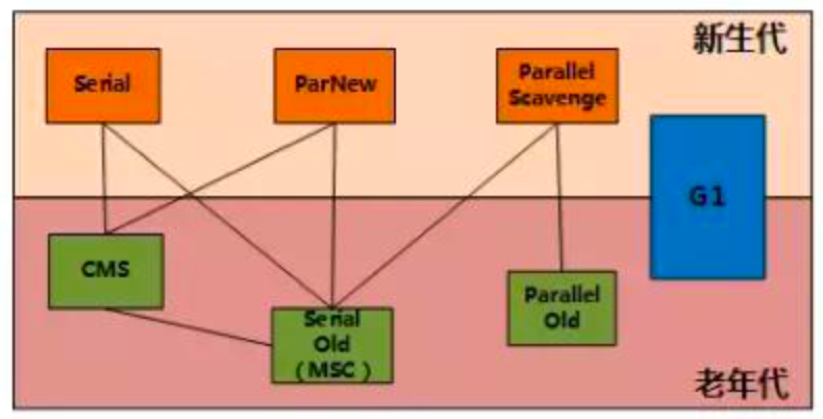 新生代

Serial

ParNew

Parallel Scavenge

G1

CMS

Serial Old （MSC）

Parallel Old

老年代